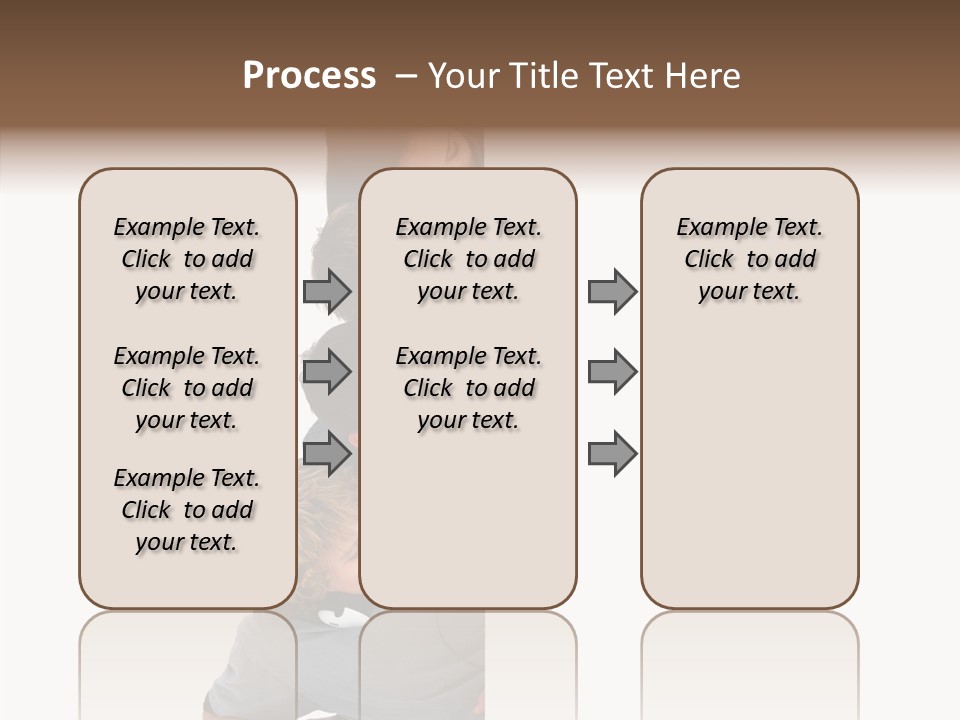 Process – Your Title Text Here

Example Text. Click to add your text.

Example Text. Click to add your text.

Example Text. Click to add your text.

Example Text. Click to add your text.

Example Text. Click to add your text.

Example Text. Click to add your text.